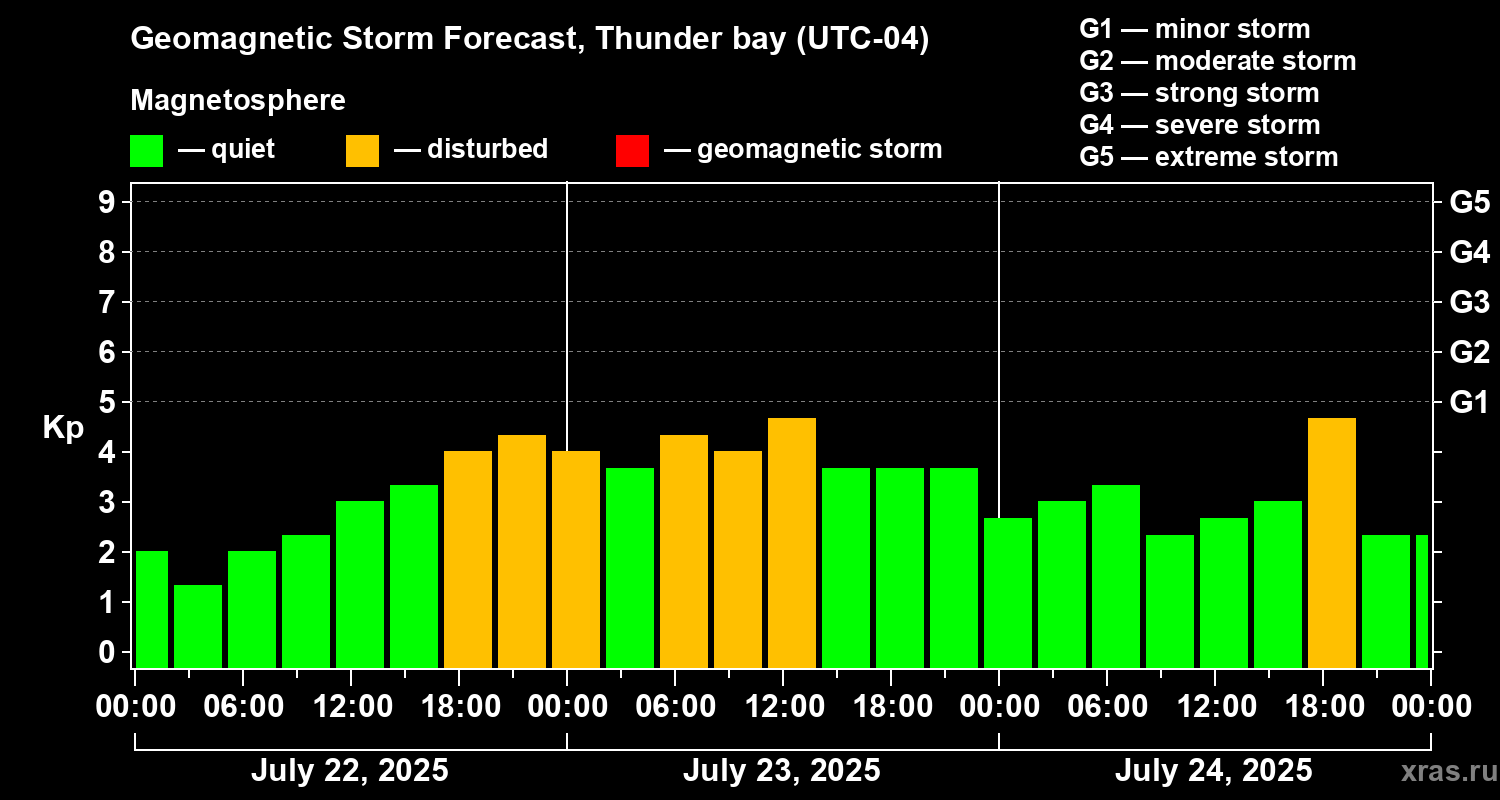 Geomagnetic Storm Forecast, Thunder bay (UTC-04)

Magnetosphere

— quiet — disturbed — geomagnetic storm

G1 — minor storm
G2 — moderate storm
G3 — strong storm
G4 — severe storm
G5 — extreme storm

Kp

9
8
7
6
5
4
3
2
1
0

G5
G4
G3
G2
G1

00:00 06:00 12:00 18:00 00:00 06:00 12:00 18:00 00:00 06:00 12:00 18:00 00:00

July 22, 2025 July 23, 2025 July 24, 2025

xras.ru